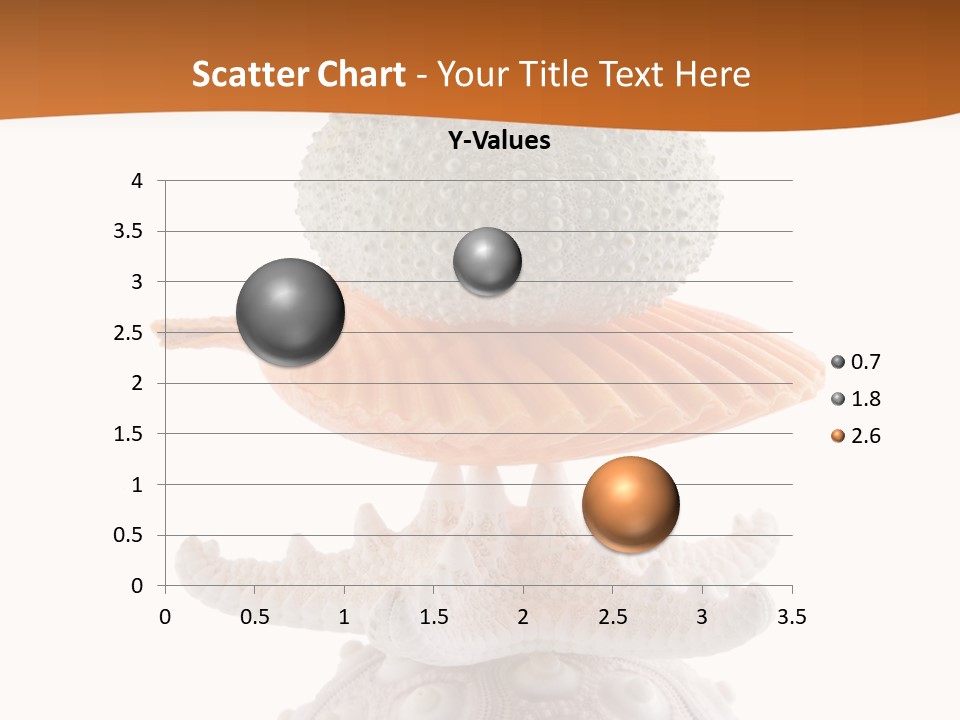 Scatter Chart - Your Title Text Here

Y-Values

4
3.5
3
2.5
2
1.5
1
0.5
0

0 0.5 1 1.5 2 2.5 3 3.5

0.7
1.8
2.6